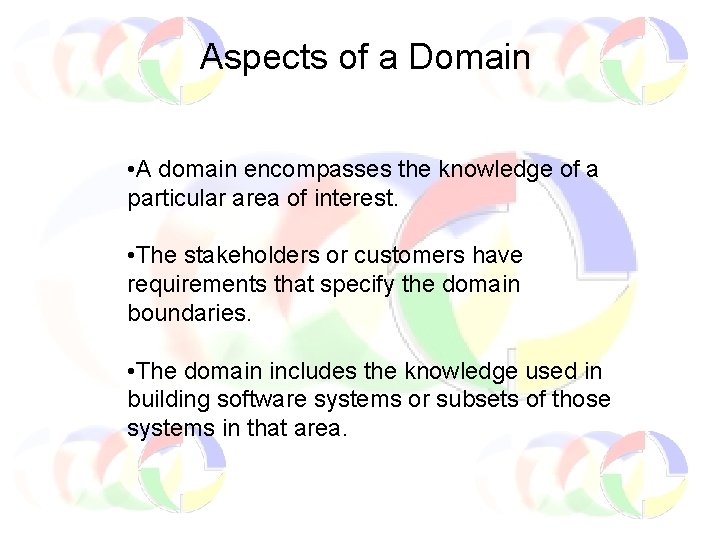 Aspects of a Domain

•A domain encompasses the knowledge of a particular area of interest.

•The stakeholders or customers have requirements that specify the domain boundaries.

•The domain includes the knowledge used in building software systems or subsets of those systems in that area.